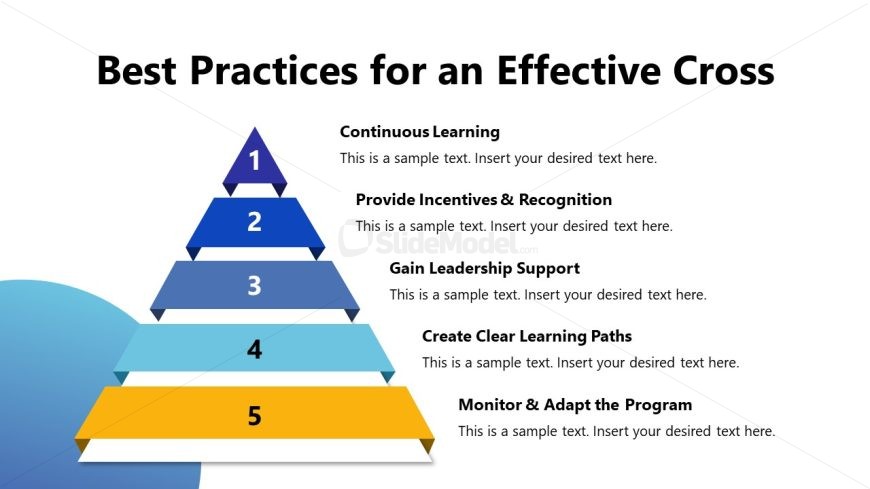 Best Practices for an Effective Cross

1

Continuous Learning

This is a sample text. Insert your desired text here.

2

Provide Incentives & Recognition

This is a sample text. Insert your desired text here.

SlideModel.com

3

Gain Leadership Support

This is a sample text. Insert your desired text here.

4

Create Clear Learning Paths

This is a sample text. Insert your desired text here.

5

Monitor & Adapt the Program

This is a sample text. Insert your desired text here.